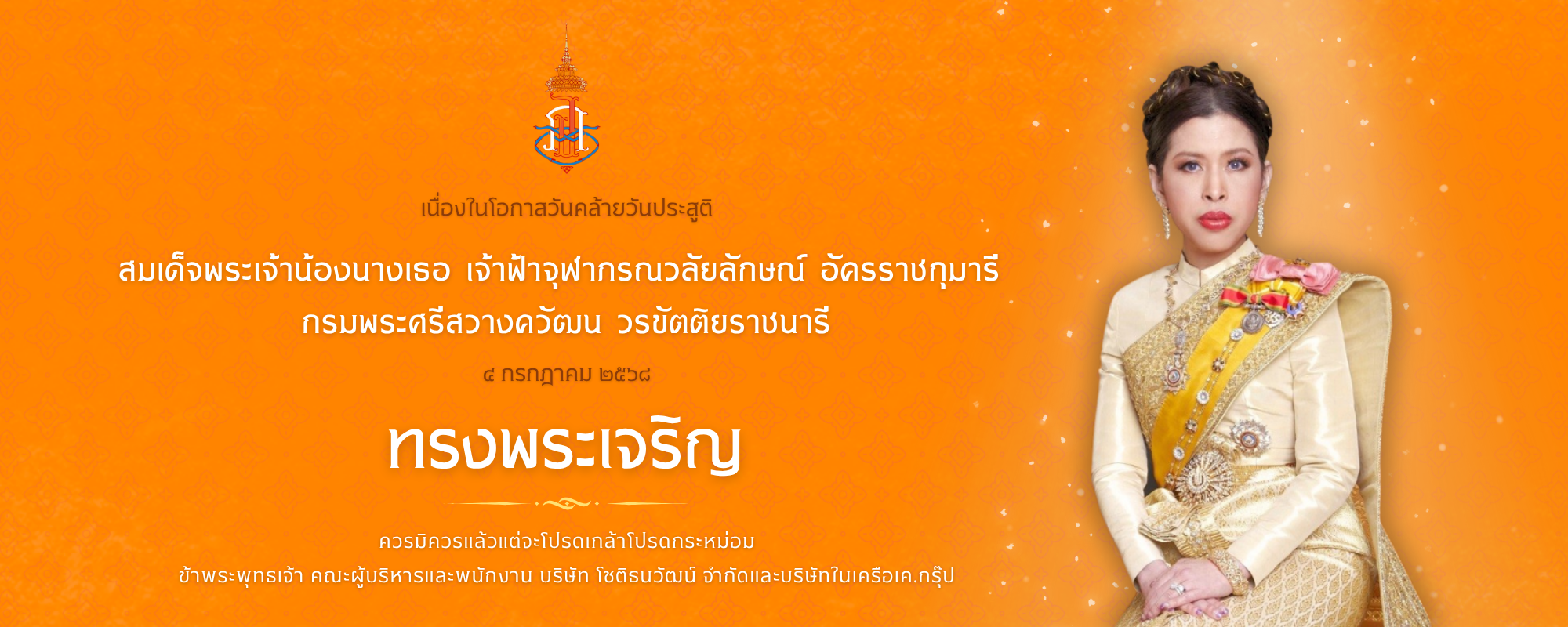 เนื่องในโอกาสวันคล้ายวันประสูติ

สมเด็จพระเจ้าน้องนางเธอ เจ้าฟ้าจุฬาภรณวลัยลักษณ์ อัครราชกุมารี
กรมพระศรีสวางควัฒน วรขัตติยราชนารี

๔ กรกฎาคม ๒๕๖๘

ทรงพระเจริญ

ควรมิควรแล้วแต่จะโปรดเกล้าโปรดกระหม่อม
ข้าพระพุทธเจ้า คณะผู้บริหารและพนักงาน บริษัท โชติธนวัฒน์ จำกัดและบริษัทในเครือเค.กรุ๊ป